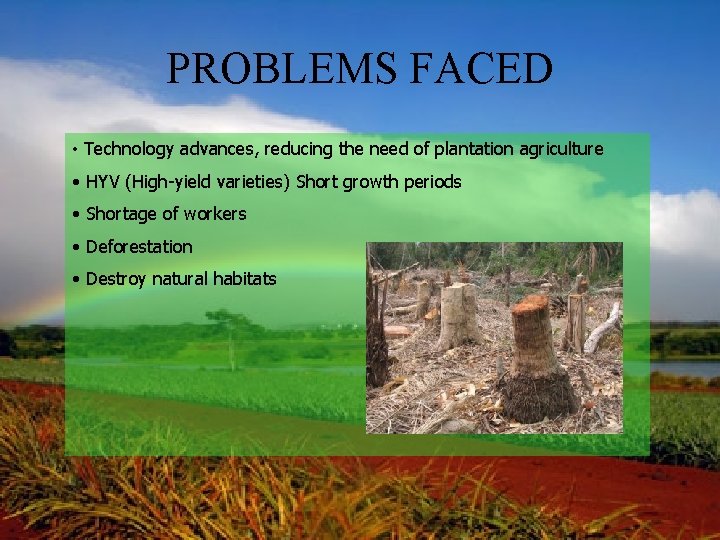 PROBLEMS FACED

• Technology advances, reducing the need of plantation agriculture
• HYV (High-yield varieties) Short growth periods
• Shortage of workers
• Deforestation
• Destroy natural habitats